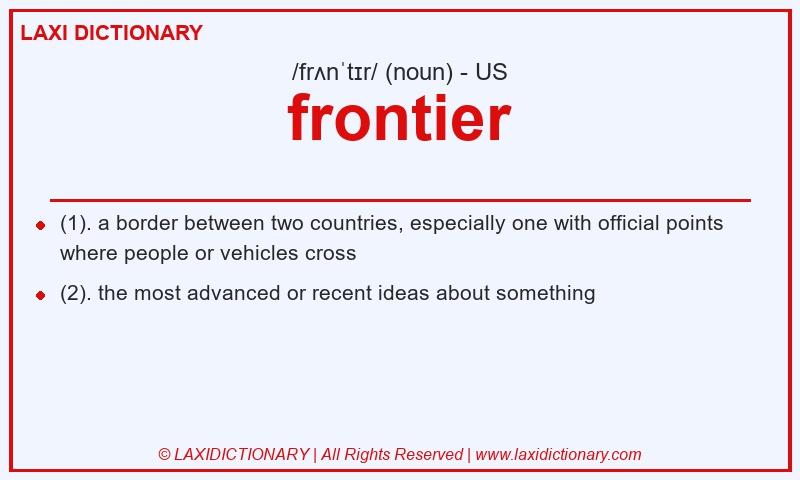 LAXI DICTIONARY

/frʌnˈtɪr/ (noun) - US

frontier

- (1). a border between two countries, especially one with official points where people or vehicles cross
- (2). the most advanced or recent ideas about something

© LAXIDICTIONARY | All Rights Reserved | www.laxidictionary.com